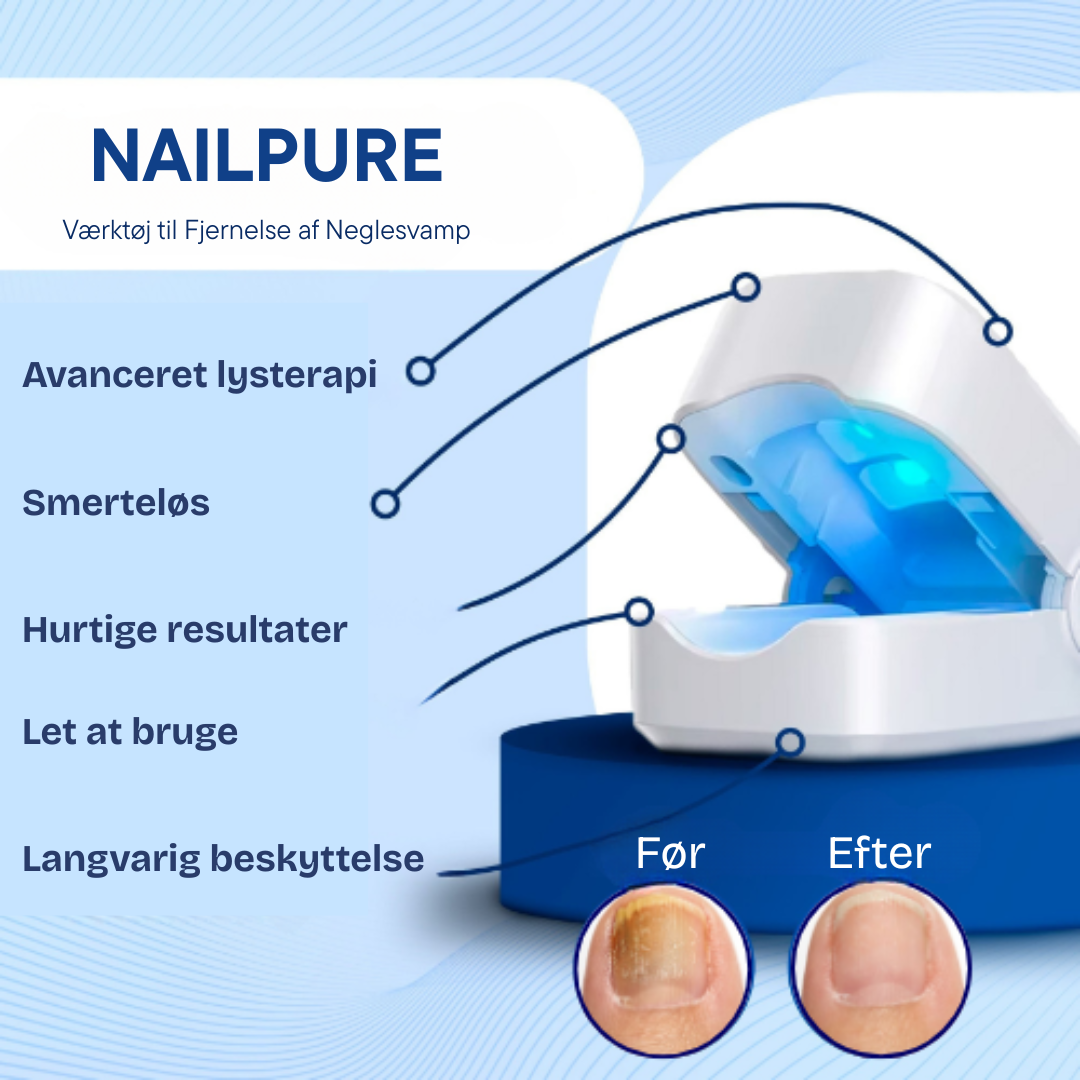 NAILPURE

Værktøj til Fjernelse af Neglesvamp

Avanceret lysterapi

Smerteløs

Hurtige resultater

Let at bruge

Langvarig beskyttelse

Før

Efter